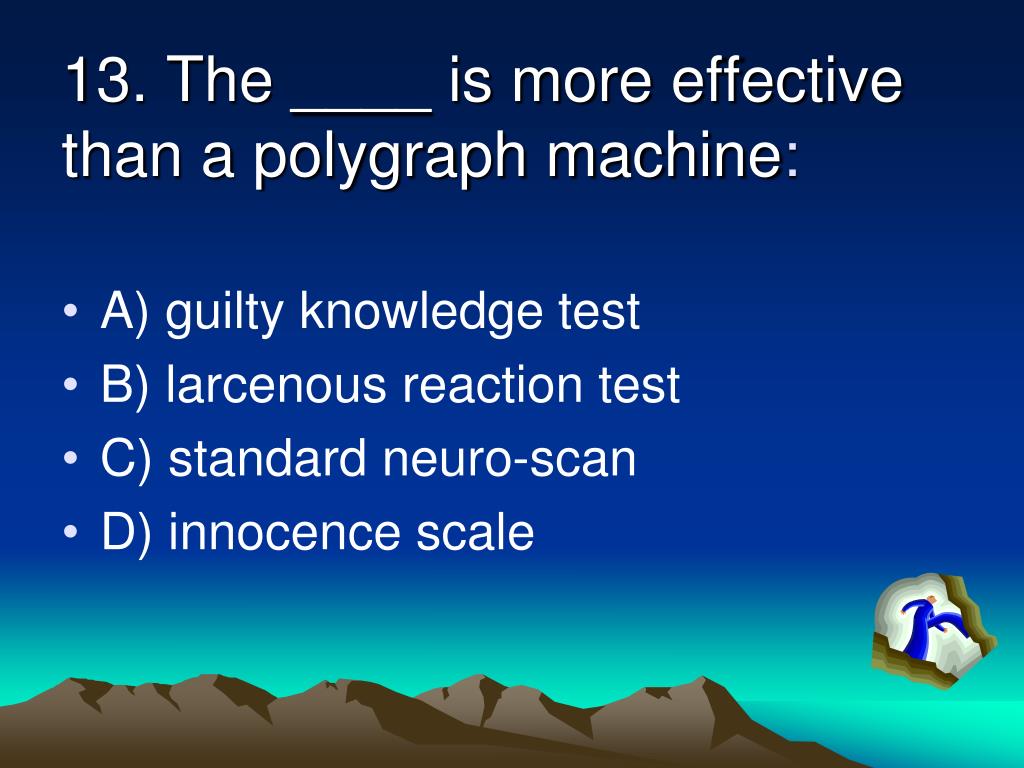 13. The ____ is more effective than a polygraph machine:

• A) guilty knowledge test
• B) larcenous reaction test
• C) standard neuro-scan
• D) innocence scale